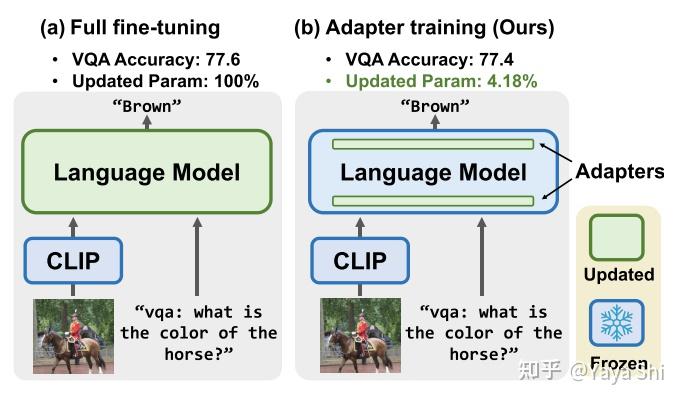 (a) Full fine-tuning

• VQA Accuracy: 77.6
• Updated Param: 100%

"Brown"

Language Model

CLIP

"vqa: what is the color of the horse?"

(b) Adapter training (Ours)

• VQA Accuracy: 77.4
• Updated Param: 4.18%

"Brown"

Language Model

Adapters

CLIP

"vqa: what is the color of the horse?"

Updated

Frozen

知乎 @Yaya Shi